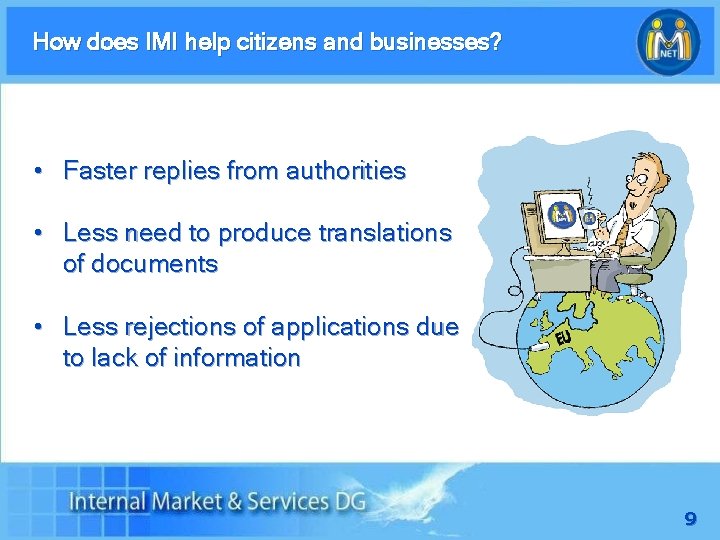 How does IMI help citizens and businesses?

NET

• Faster replies from authorities

• Less need to produce translations of documents

• Less rejections of applications due to lack of information

EU

Internal Market & Services DG

9